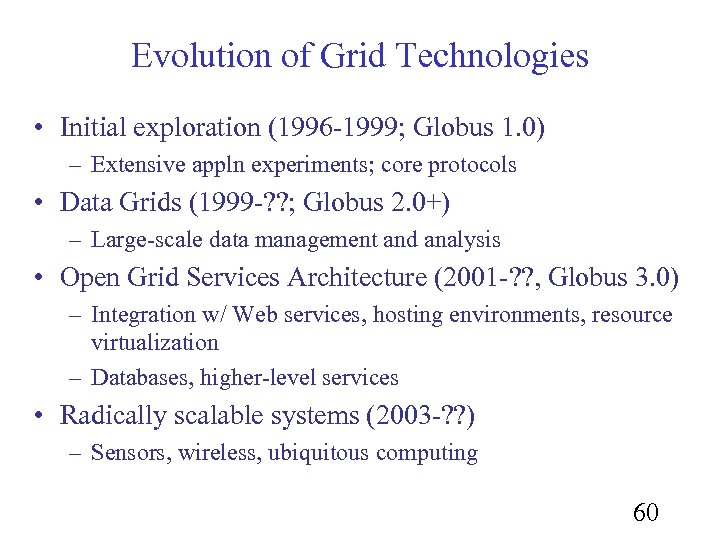 Evolution of Grid Technologies

• Initial exploration (1996-1999; Globus 1.0)
  – Extensive appln experiments; core protocols
• Data Grids (1999-??; Globus 2.0+)
  – Large-scale data management and analysis
• Open Grid Services Architecture (2001-??, Globus 3.0)
  – Integration w/ Web services, hosting environments, resource virtualization
  – Databases, higher-level services
• Radically scalable systems (2003-??)
  – Sensors, wireless, ubiquitous computing

60